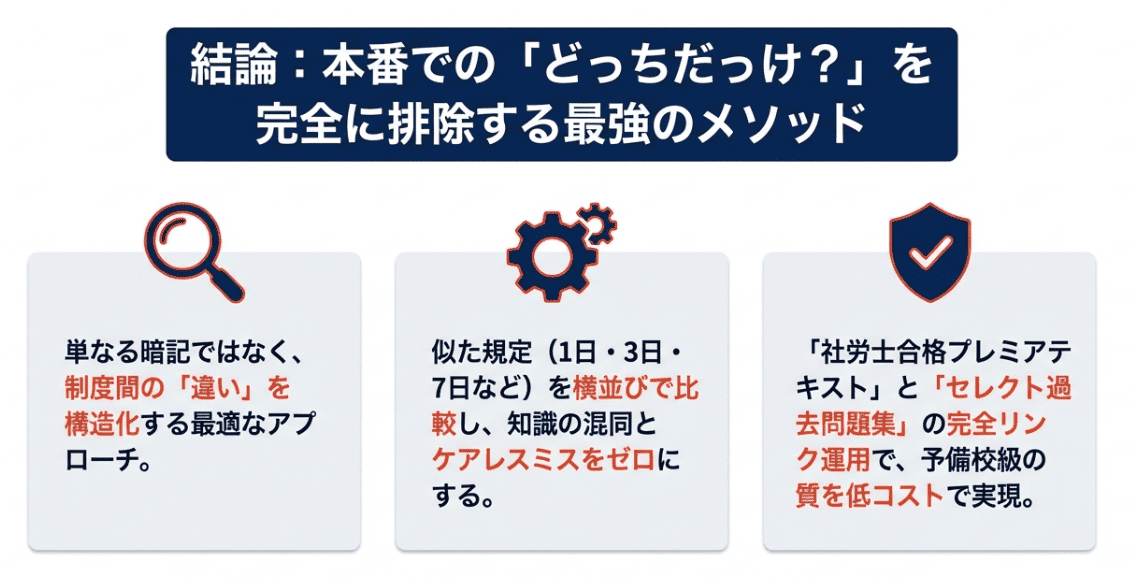 結論：本番での「どっちだっけ？」を完全に排除する最強のメソッド

単なる暗記ではなく、制度間の「違い」を構造化する最適なアプローチ。

似た規定（1日・3日・7日など）を横並びで比較し、知識の混同とケアレスミスをゼロにする。

「社労士合格プレミアテキスト」と「セレクト過去問題集」の完全リンク運用で、予備校級の質を低コストで実現。